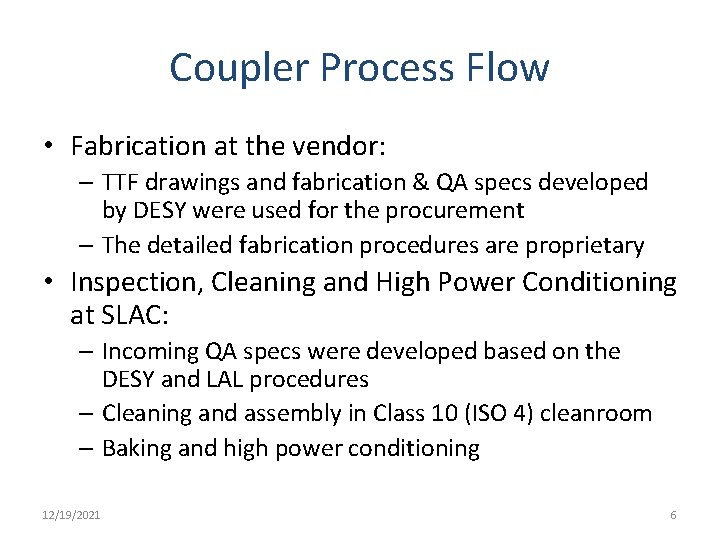 Coupler Process Flow

• Fabrication at the vendor:
– TTF drawings and fabrication & QA specs developed by DESY were used for the procurement
– The detailed fabrication procedures are proprietary

• Inspection, Cleaning and High Power Conditioning at SLAC:
– Incoming QA specs were developed based on the DESY and LAL procedures
– Cleaning and assembly in Class 10 (ISO 4) cleanroom
– Baking and high power conditioning

12/19/2021

6